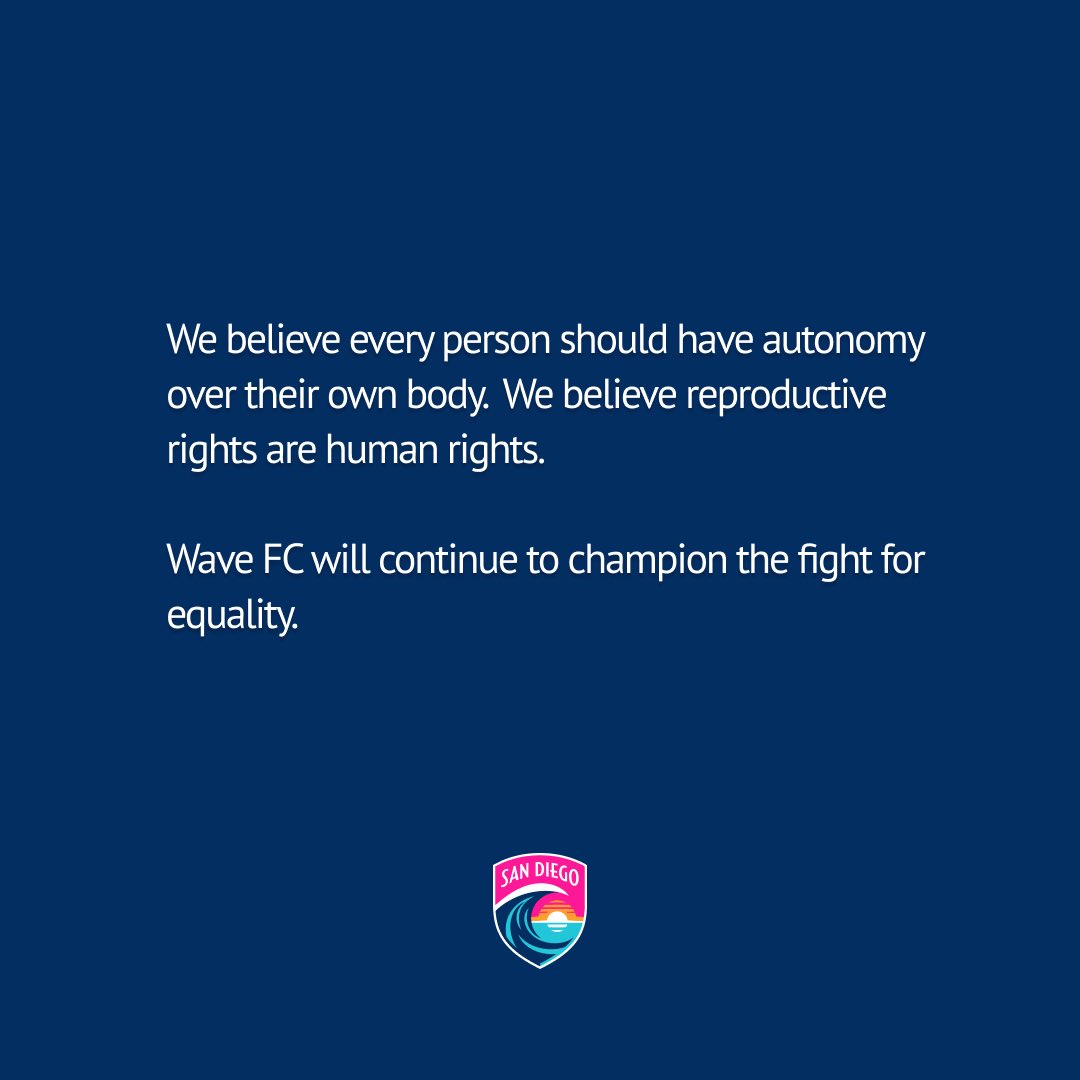 We believe every person should have autonomy over their own body. We believe reproductive rights are human rights.

Wave FC will continue to champion the fight for equality.

SAN DIEGO